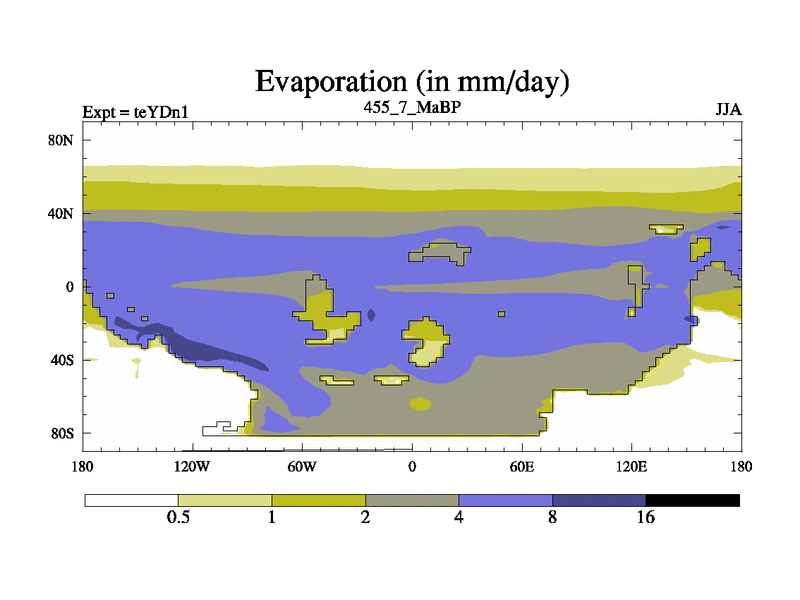 Evaporation (in mm/day)

Expt = teYDn1

455_7_MaBP

JJA

80N
40N
0
40S
80S

180
120W
60W
0
60E
120E
180

0.5
1
2
4
8
16